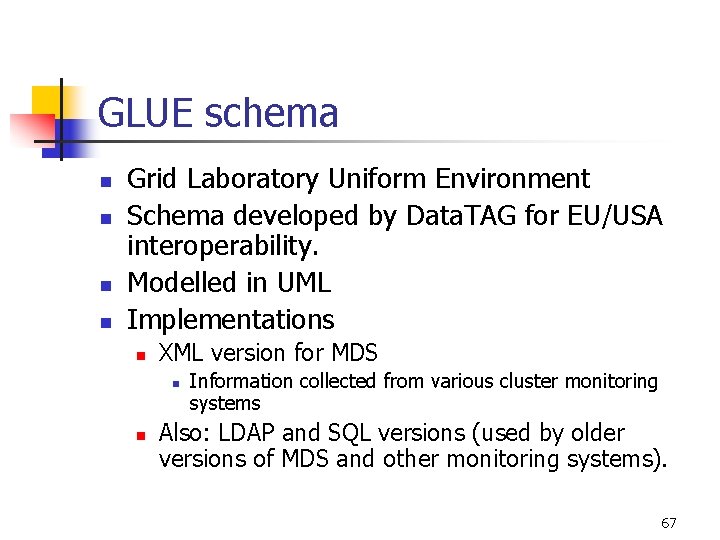 GLUE schema

- Grid Laboratory Uniform Environment
- Schema developed by DataTAG for EU/USA interoperability.
- Modelled in UML
- Implementations
  - XML version for MDS
    - Information collected from various cluster monitoring systems
  - Also: LDAP and SQL versions (used by older versions of MDS and other monitoring systems).

67